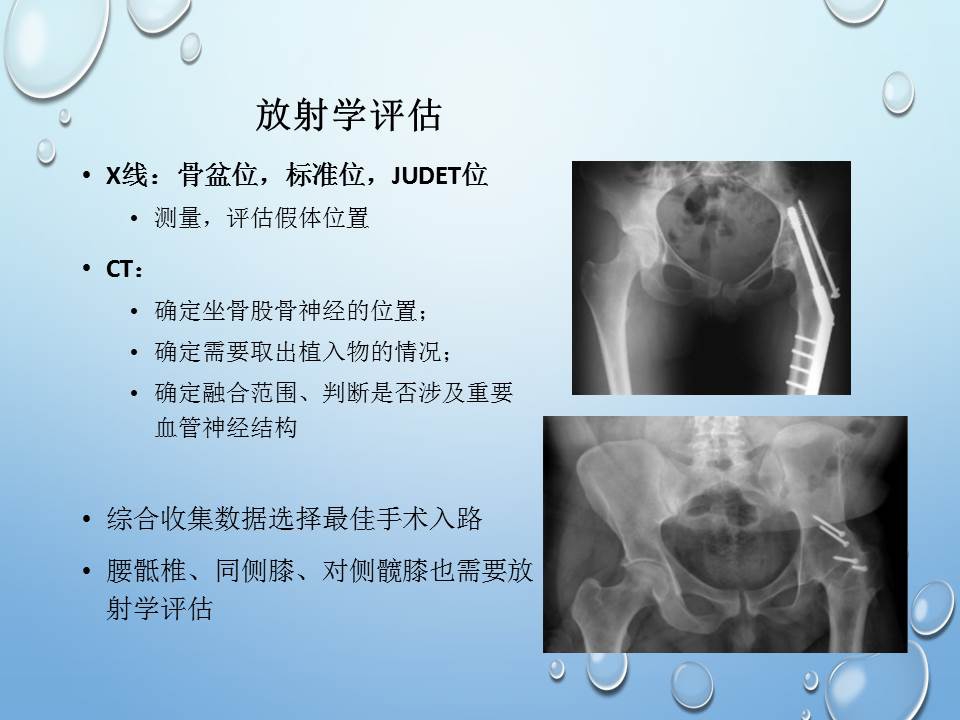 放射学评估

• X线：骨盆位，标准位，JUDET位
  • 测量，评估假体位置
• CT：
  • 确定坐骨股骨神经的位置；
  • 确定需要取出植入物的情况；
  • 确定融合范围、判断是否涉及重要血管神经结构

• 综合收集数据选择最佳手术入路
• 腰骶椎、同侧膝、对侧髋膝也需要放射学评估